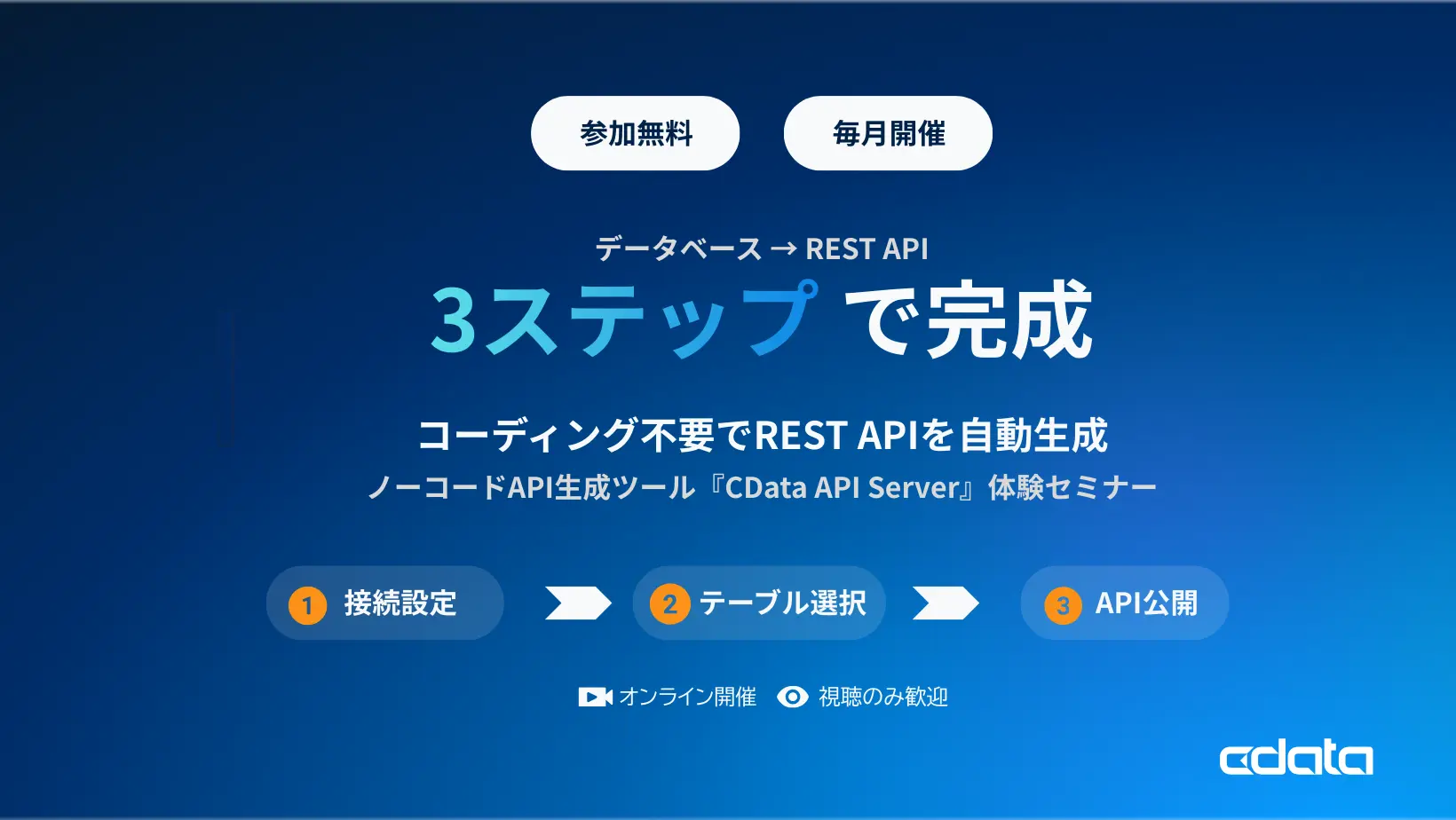 参加無料

毎月開催

データベース → REST API

3ステップ で完成

コーディング不要でREST APIを自動生成

ノーコードAPI生成ツール『CData API Server』体験セミナー

1 接続設定

2 テーブル選択

3 API公開

オンライン開催 視聴のみ歓迎

cdata